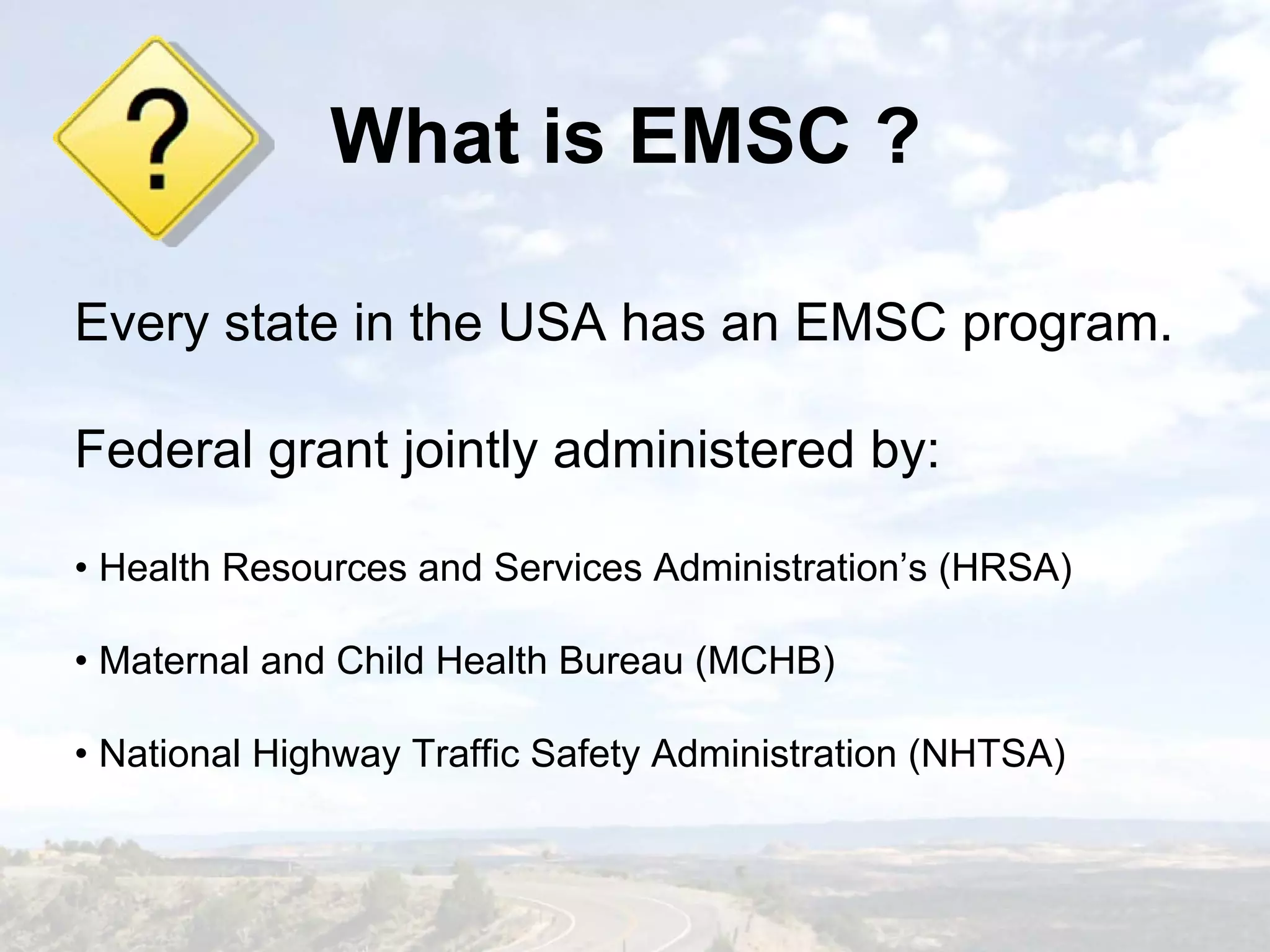 ?

What is EMSC ?

Every state in the USA has an EMSC program.

Federal grant jointly administered by:

• Health Resources and Services Administration’s (HRSA)

• Maternal and Child Health Bureau (MCHB)

• National Highway Traffic Safety Administration (NHTSA)